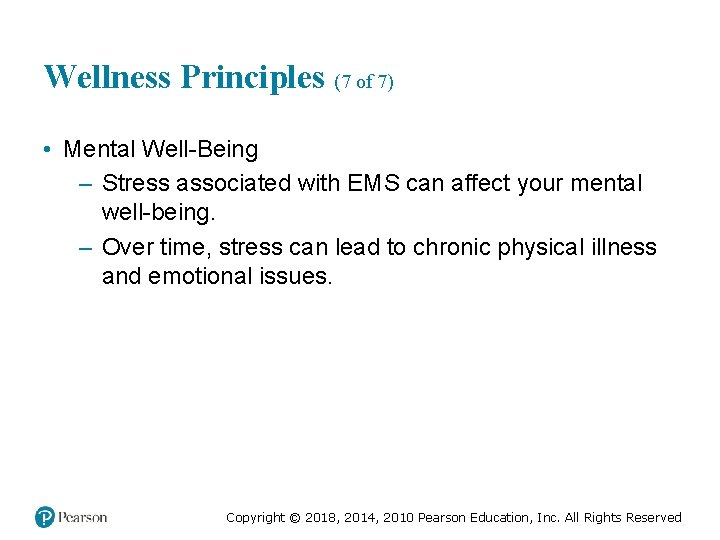 Wellness Principles (7 of 7)

• Mental Well-Being
– Stress associated with EMS can affect your mental well-being.
– Over time, stress can lead to chronic physical illness and emotional issues.

Pearson

Copyright © 2018, 2014, 2010 Pearson Education, Inc. All Rights Reserved